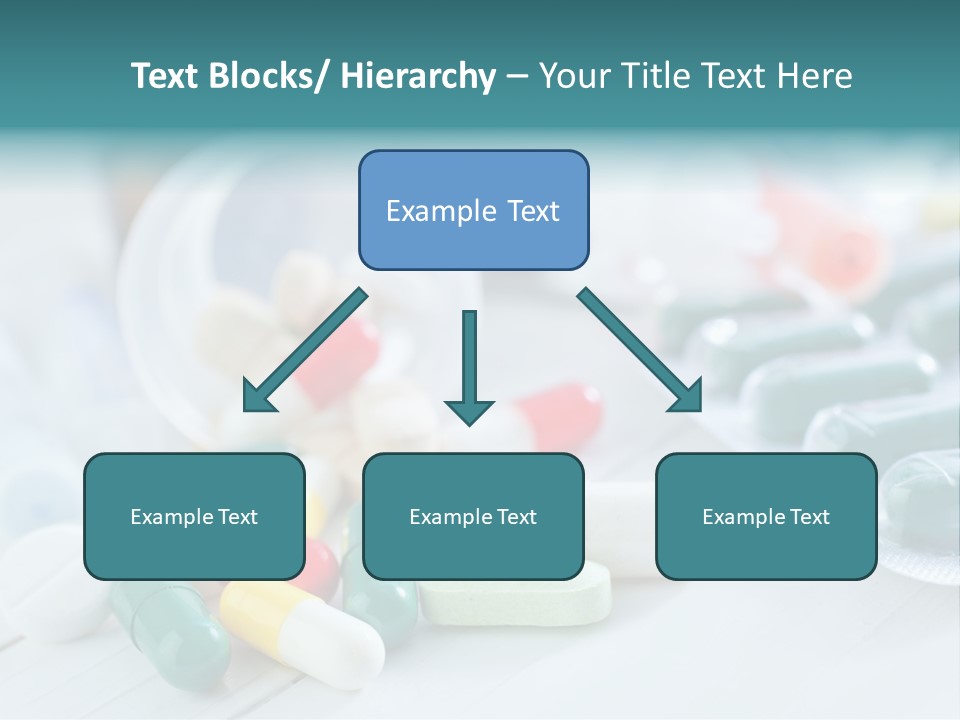 Text Blocks/ Hierarchy – Your Title Text Here

Example Text

Example Text

Example Text

Example Text